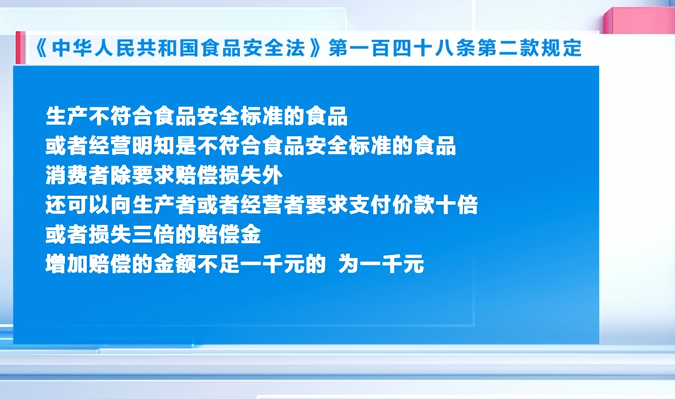 《中华人民共和国食品安全法》第一百四十八条第二款规定

生产不符合食品安全标准的食品
或者经营明知是不符合食品安全标准的食品
消费者除要求赔偿损失外
还可以向生产者或者经营者要求支付价款十倍
或者损失三倍的赔偿金
增加赔偿的金额不足一千元的 为一千元